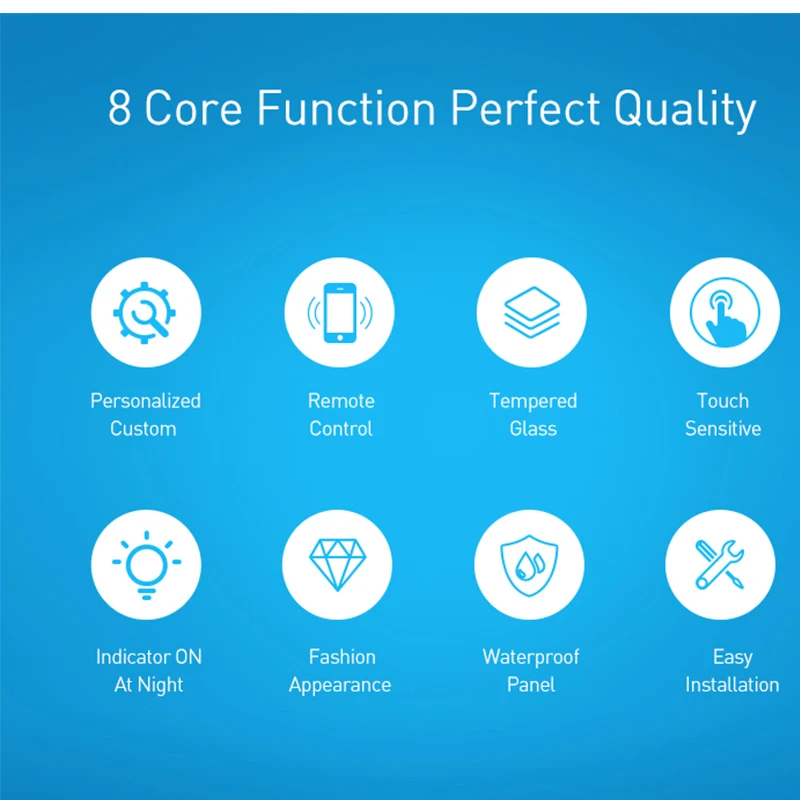 8 Core Function Perfect Quality

Personalized Custom

Remote Control

Tempered Glass

Touch Sensitive

Indicator ON At Night

Fashion Appearance

Waterproof Panel

Easy Installation